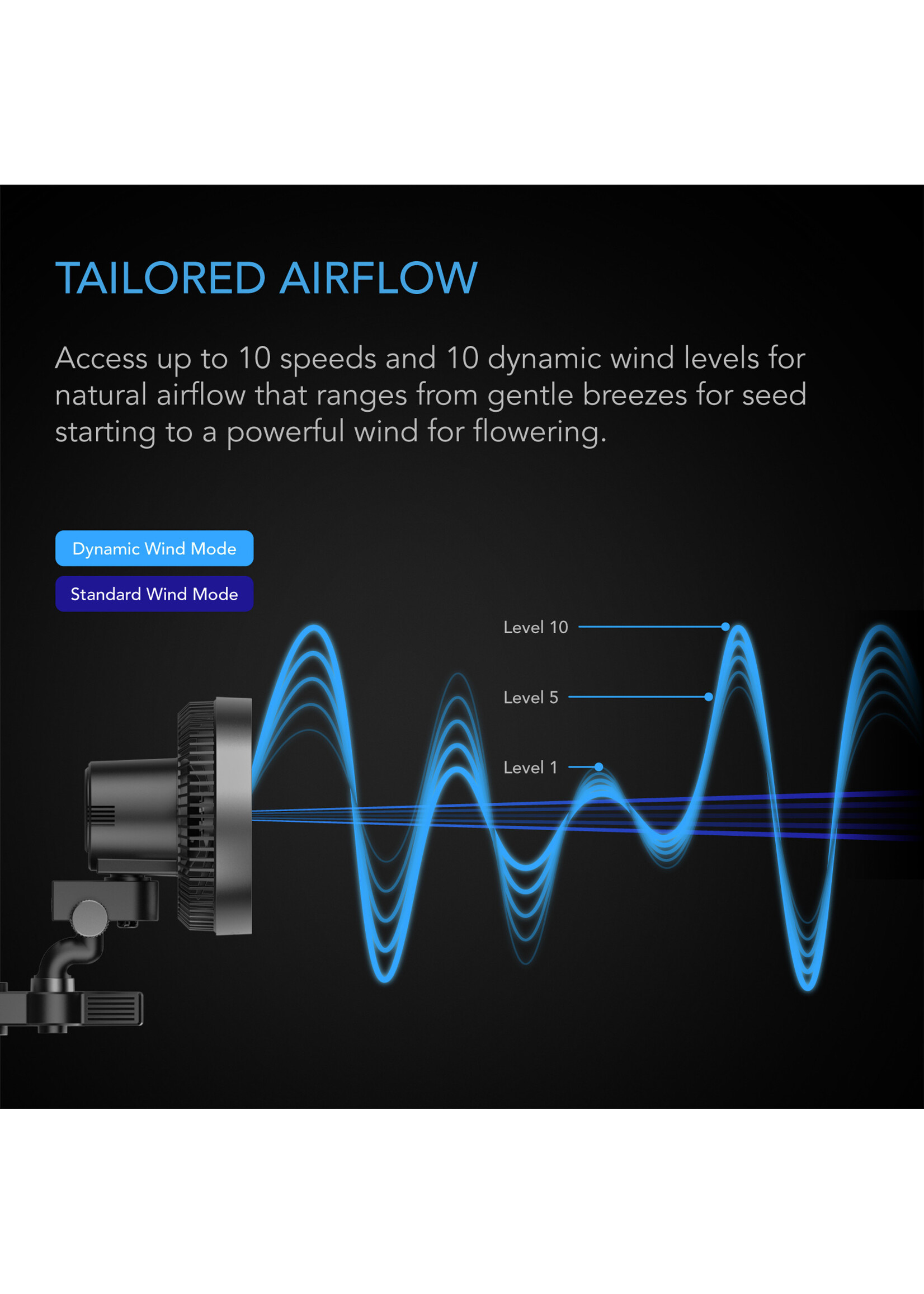 TAILORED AIRFLOW

Access up to 10 speeds and 10 dynamic wind levels for natural airflow that ranges from gentle breezes for seed starting to a powerful wind for flowering.

Dynamic Wind Mode

Standard Wind Mode

Level 10

Level 5

Level 1